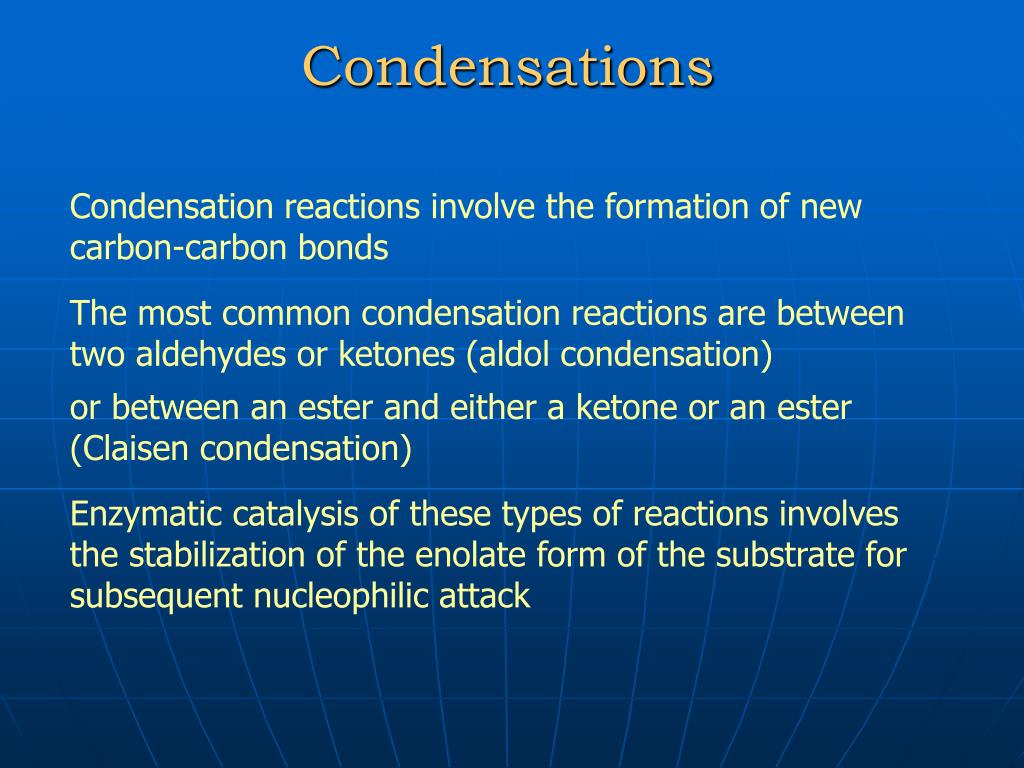 Condensations

Condensation reactions involve the formation of new carbon-carbon bonds

The most common condensation reactions are between two aldehydes or ketones (aldol condensation)

or between an ester and either a ketone or an ester (Claisen condensation)

Enzymatic catalysis of these types of reactions involves the stabilization of the enolate form of the substrate for subsequent nucleophilic attack